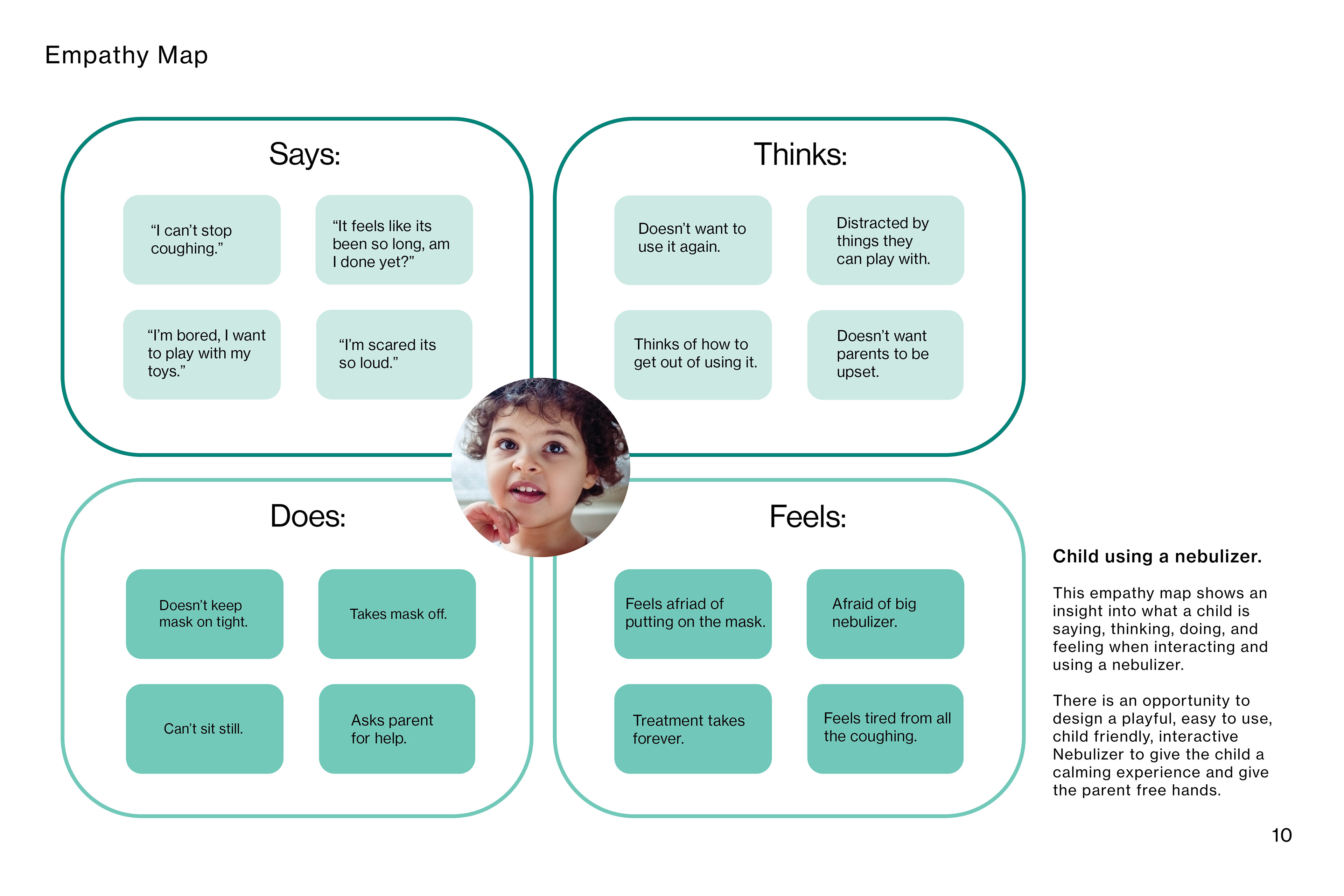 Empathy Map

Says:

“I can’t stop coughing.”

“It feels like its been so long, am I done yet?”

“I’m bored, I want to play with my toys.”

“I’m scared its so loud.”

Thinks:

Doesn’t want to use it again.

Distracted by things they can play with.

Thinks of how to get out of using it.

Doesn’t want parents to be upset.

Does:

Doesn’t keep mask on tight.

Takes mask off.

Can’t sit still.

Asks parent for help.

Feels:

Feels afriad of putting on the mask.

Afraid of big nebulizer.

Treatment takes forever.

Feels tired from all the coughing.

Child using a nebulizer.

This empathy map shows an insight into what a child is saying, thinking, doing, and feeling when interacting and using a nebulizer.

There is an opportunity to design a playful, easy to use, child friendly, interactive Nebulizer to give the child a calming experience and give the parent free hands.

10